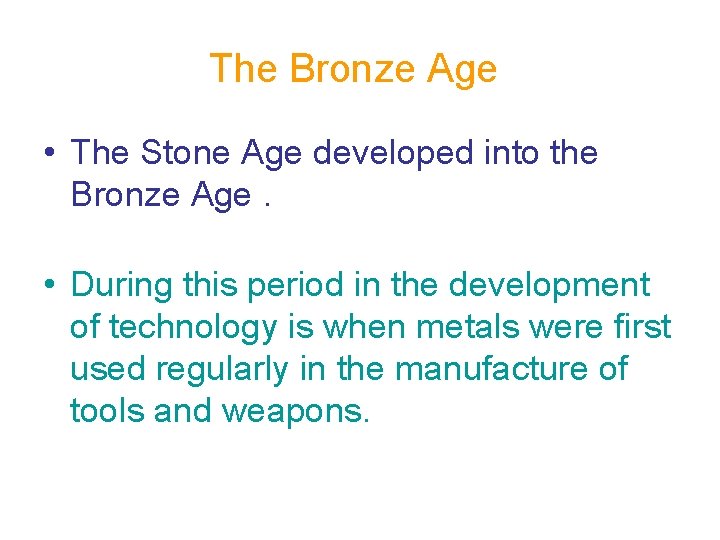 The Bronze Age

• The Stone Age developed into the Bronze Age .

• During this period in the development of technology is when metals were first used regularly in the manufacture of tools and weapons.